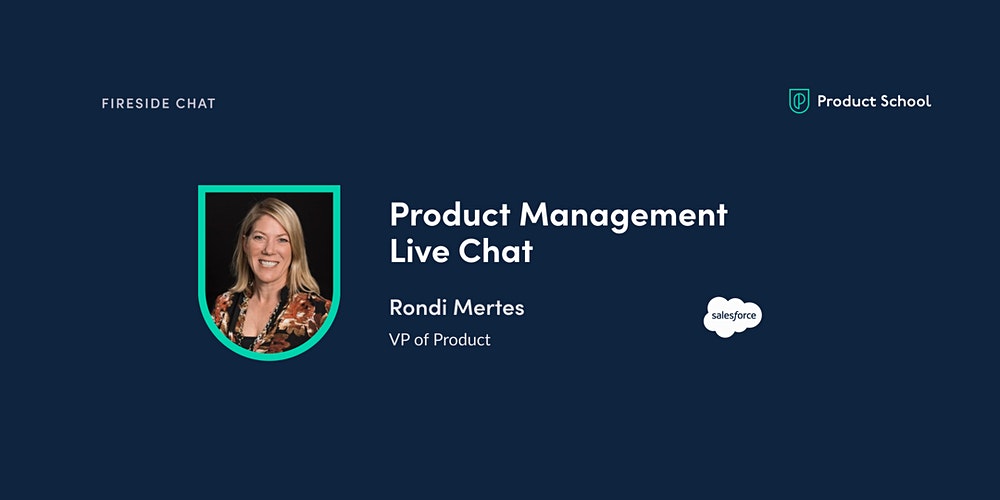 FIRESIDE CHAT

Product School

Product Management Live Chat

Rondi Mertes

VP of Product

salesforce